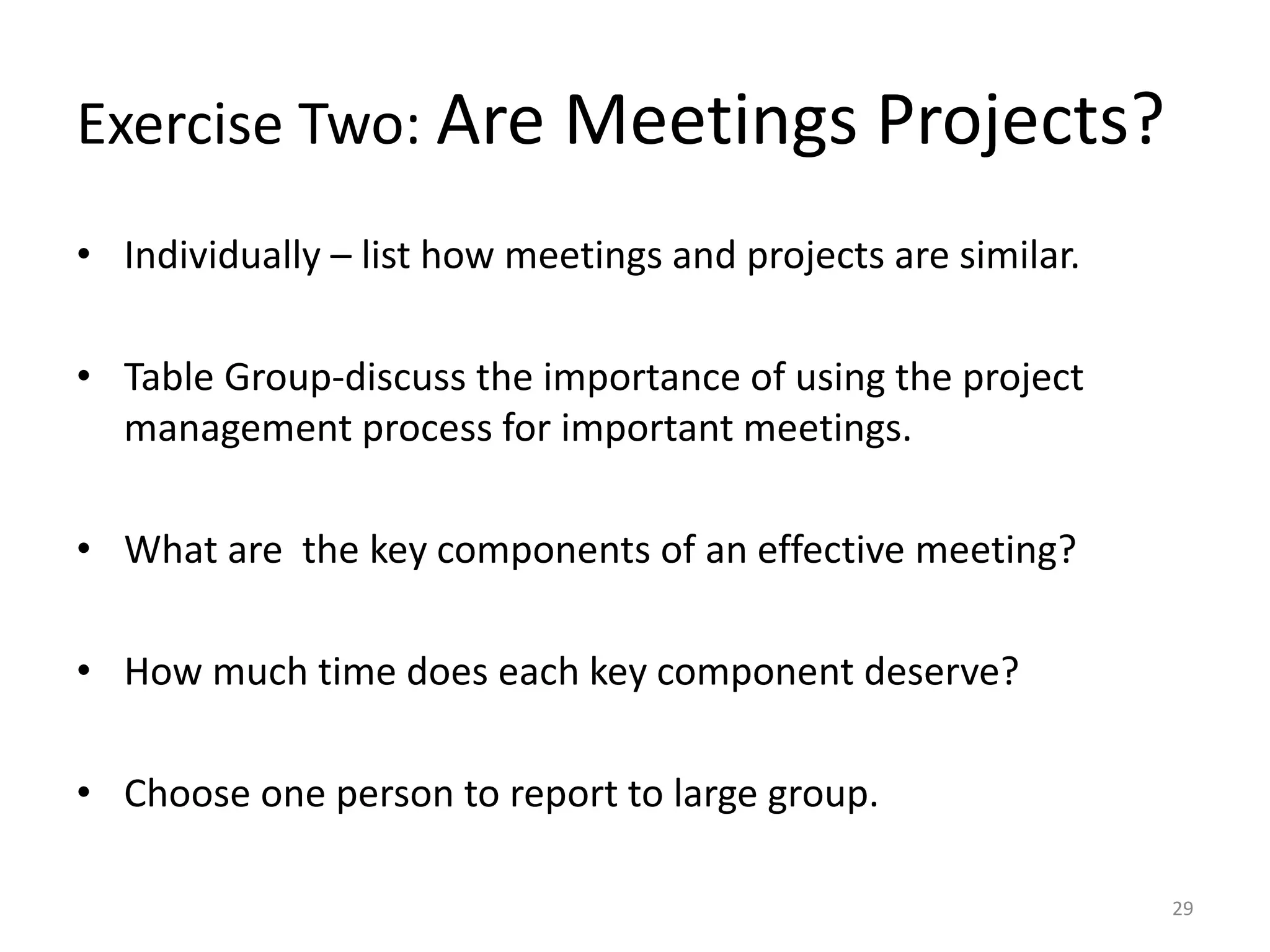 Exercise Two: Are Meetings Projects?

• Individually – list how meetings and projects are similar.

• Table Group-discuss the importance of using the project management process for important meetings.

• What are  the key components of an effective meeting?

• How much time does each key component deserve?

• Choose one person to report to large group.

29